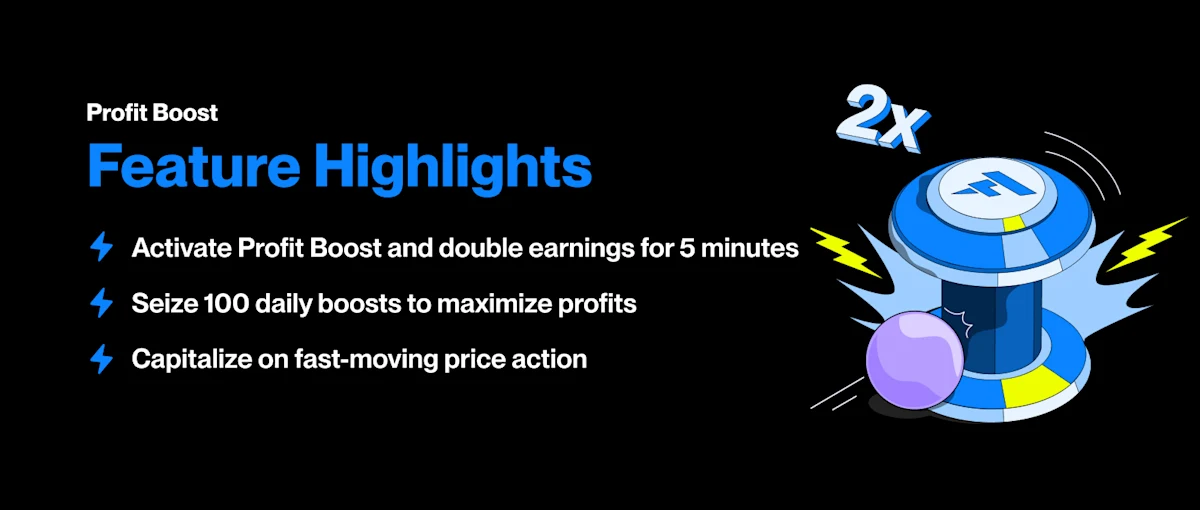 Profit Boost

Feature Highlights

Activate Profit Boost and double earnings for 5 minutes

Seize 100 daily boosts to maximize profits

Capitalize on fast-moving price action

2x